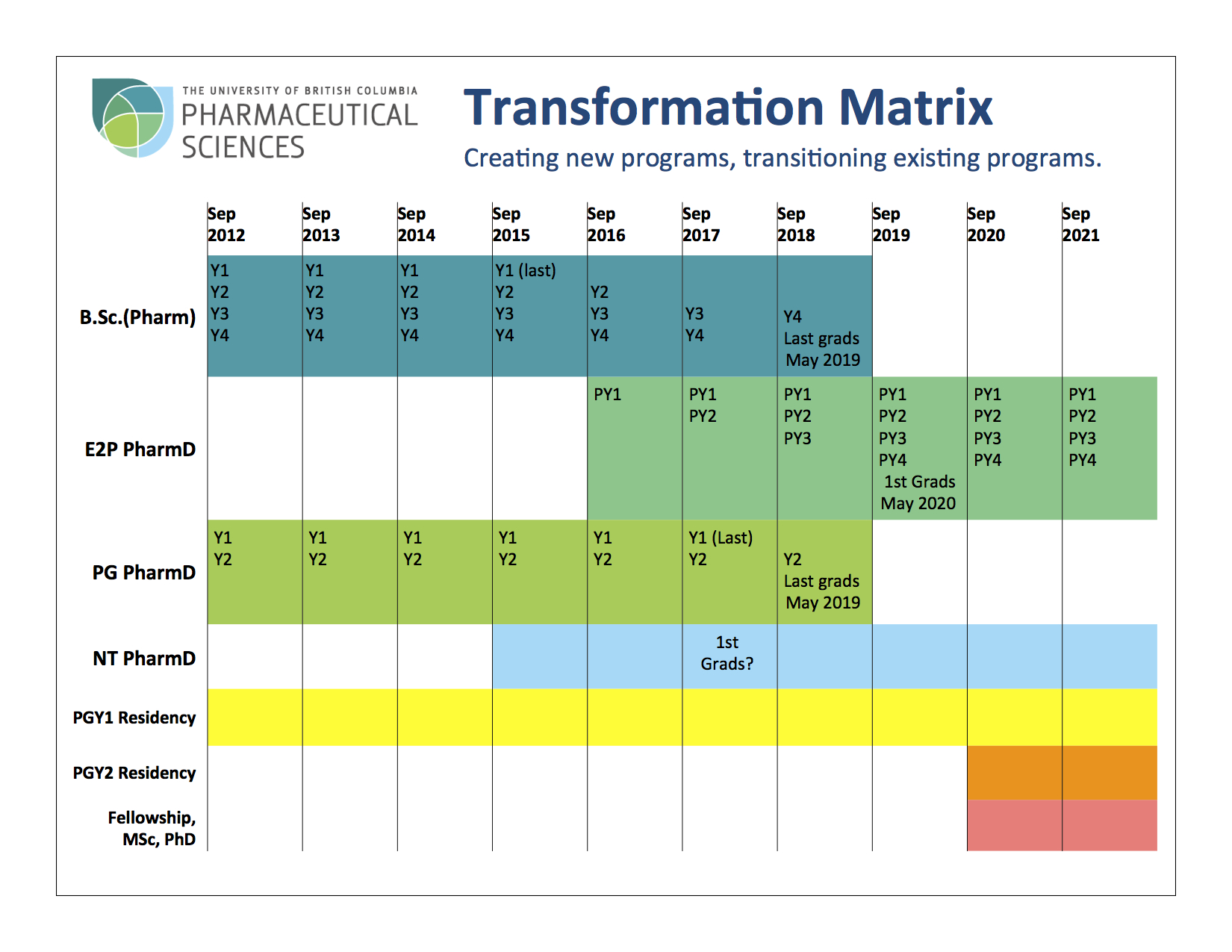 THE UNIVERSITY OF BRITISH COLUMBIA
PHARMACEUTICAL SCIENCES

Transformation Matrix

Creating new programs, transitioning existing programs.

| | Sep 2012 | Sep 2013 | Sep 2014 | Sep 2015 | Sep 2016 | Sep 2017 | Sep 2018 | Sep 2019 | Sep 2020 | Sep 2021 |
|---|---|---|---|---|---|---|---|---|---|---|
| B.Sc.(Pharm) | Y1 Y2 Y3 Y4 | Y1 Y2 Y3 Y4 | Y1 Y2 Y3 Y4 | Y1 (last) Y2 Y3 Y4 | Y2 Y3 Y4 | Y3 Y4 | Y4 Last grads May 2019 | | | |
| E2P PharmD | | | | | PY1 | PY1 PY2 | PY1 PY2 PY3 | PY1 PY2 PY3 PY4 1st Grads May 2020 | PY1 PY2 PY3 PY4 | PY1 PY2 PY3 PY4 |
| PG PharmD | Y1 Y2 | Y1 Y2 | Y1 Y2 | Y1 Y2 | Y1 Y2 | Y1 (Last) Y2 | Y2 Last grads May 2019 | | | |
| NT PharmD | | | | | | 1st Grads? | | | | |
| PGY1 Residency | | | | | | | | | | |
| PGY2 Residency | | | | | | | | | | |
| Fellowship, MSc, PhD | | | | | | | | | | |